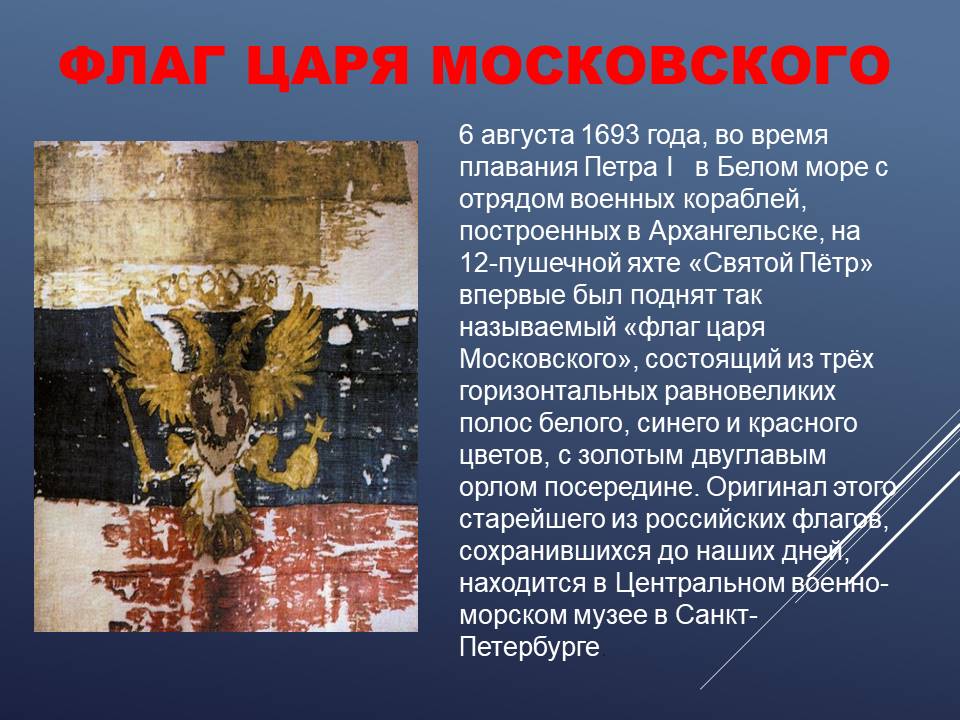 ФЛАГ ЦАРЯ МОСКОВСКОГО

6 августа 1693 года, во время плавания Петра I в Белом море с отрядом военных кораблей, построенных в Архангельске, на 12-пушечной яхте «Святой Пётр» впервые был поднят так называемый «флаг царя Московского», состоящий из трёх горизонтальных равновеликих полос белого, синего и красного цветов, с золотым двуглавым орлом посередине. Оригинал этого старейшего из российских флагов, сохранившихся до наших дней, находится в Центральном военно-морском музее в Санкт-Петербурге.